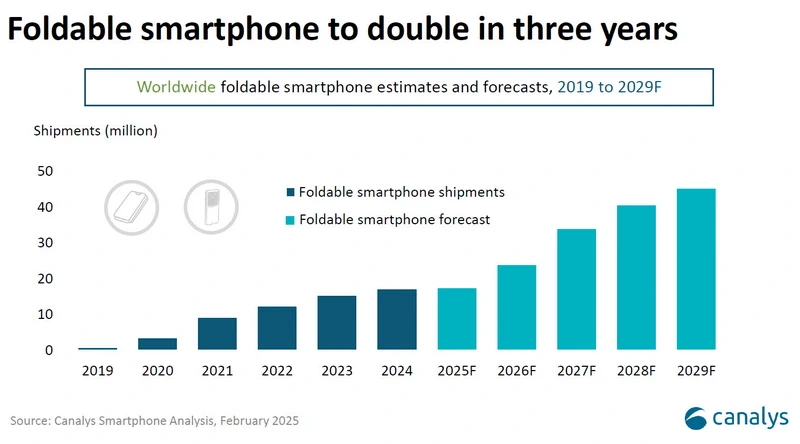 Foldable smartphone to double in three years

Worldwide foldable smartphone estimates and forecasts, 2019 to 2029F

Shipments (million)

50
40
30
20
10
0

Foldable smartphone shipments
Foldable smartphone forecast

2019 2020 2021 2022 2023 2024 2025F 2026F 2027F 2028F 2029F

Source: Canalys Smartphone Analysis, February 2025

canalys